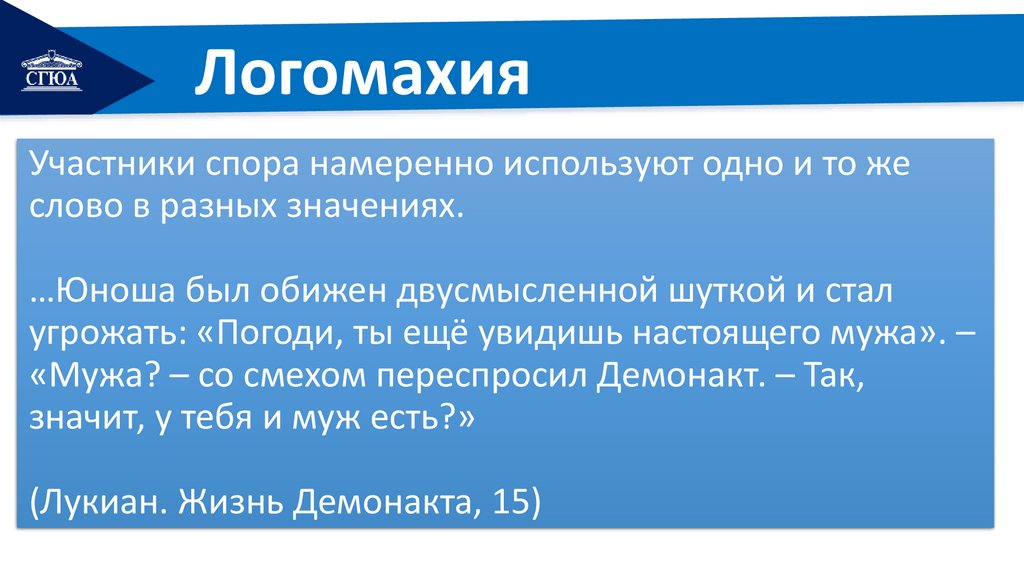 СГЮА

Логомахия

Участники спора намеренно используют одно и то же слово в разных значениях.

…Юноша был обижен двусмысленной шуткой и стал угрожать: «Погоди, ты ещё увидишь настоящего мужа». – «Мужа? – со смехом переспросил Демонакт. – Так, значит, у тебя и муж есть?»

(Лукиан. Жизнь Демонакта, 15)